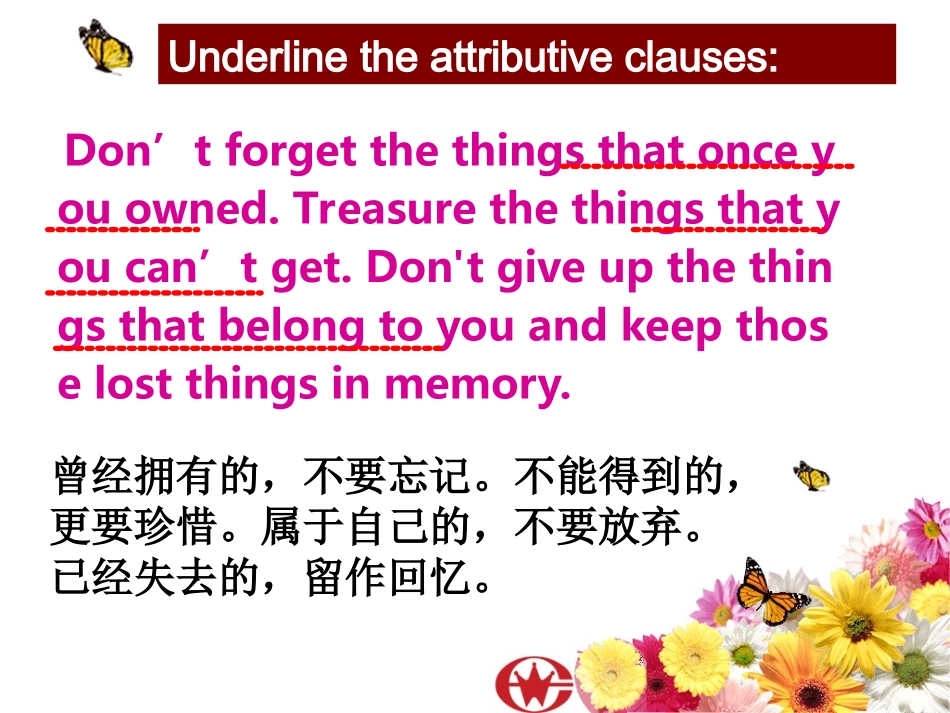 Underline the attributive clauses:

Don’t forget the things that once you owned. Treasure the things that you can’t get. Don't give up the things that belong to you and keep those lost things in memory.

曾经拥有的，不要忘记。不能得到的，更要珍惜。属于自己的，不要放弃。已经失去的，留作回忆。